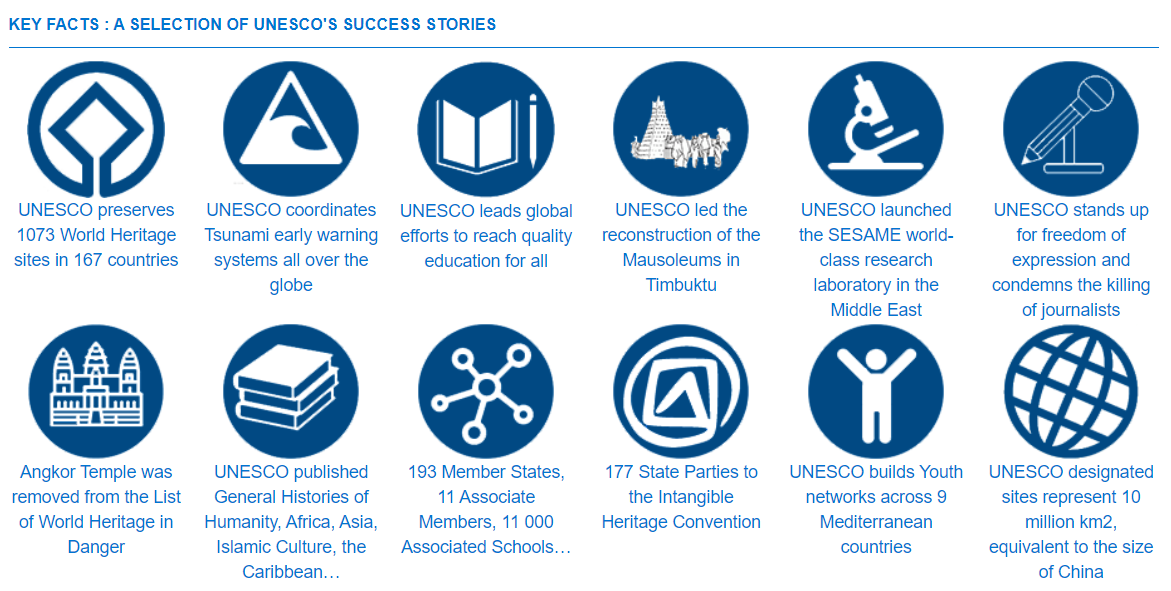 KEY FACTS : A SELECTION OF UNESCO'S SUCCESS STORIES

UNESCO preserves 1073 World Heritage sites in 167 countries

UNESCO coordinates Tsunami early warning systems all over the globe

UNESCO leads global efforts to reach quality education for all

UNESCO led the reconstruction of the Mausoleums in Timbuktu

UNESCO launched the SESAME world-class research laboratory in the Middle East

UNESCO stands up for freedom of expression and condemns the killing of journalists

Angkor Temple was removed from the List of World Heritage in Danger

UNESCO published General Histories of Humanity, Africa, Asia, Islamic Culture, the Caribbean…

193 Member States, 11 Associate Members, 11 000 Associated Schools…

177 State Parties to the Intangible Heritage Convention

UNESCO builds Youth networks across 9 Mediterranean countries

UNESCO designated sites represent 10 million km2, equivalent to the size of China